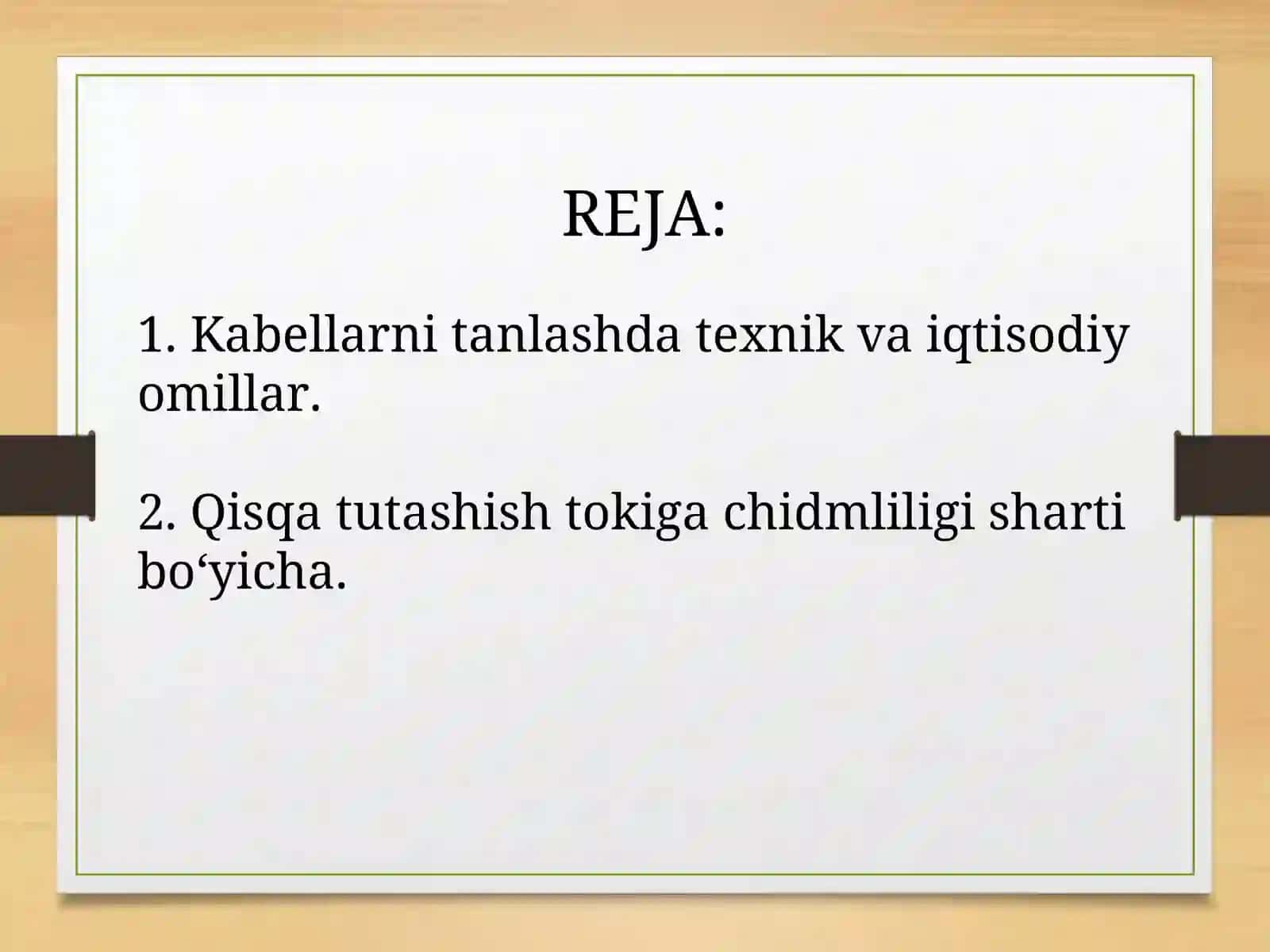 REJA:

1. Kabellarni tanlashda texnik va iqtisodiy omillar.

2. Qisqa tutashish tokiga chidmliligi sharti bo‘yicha.